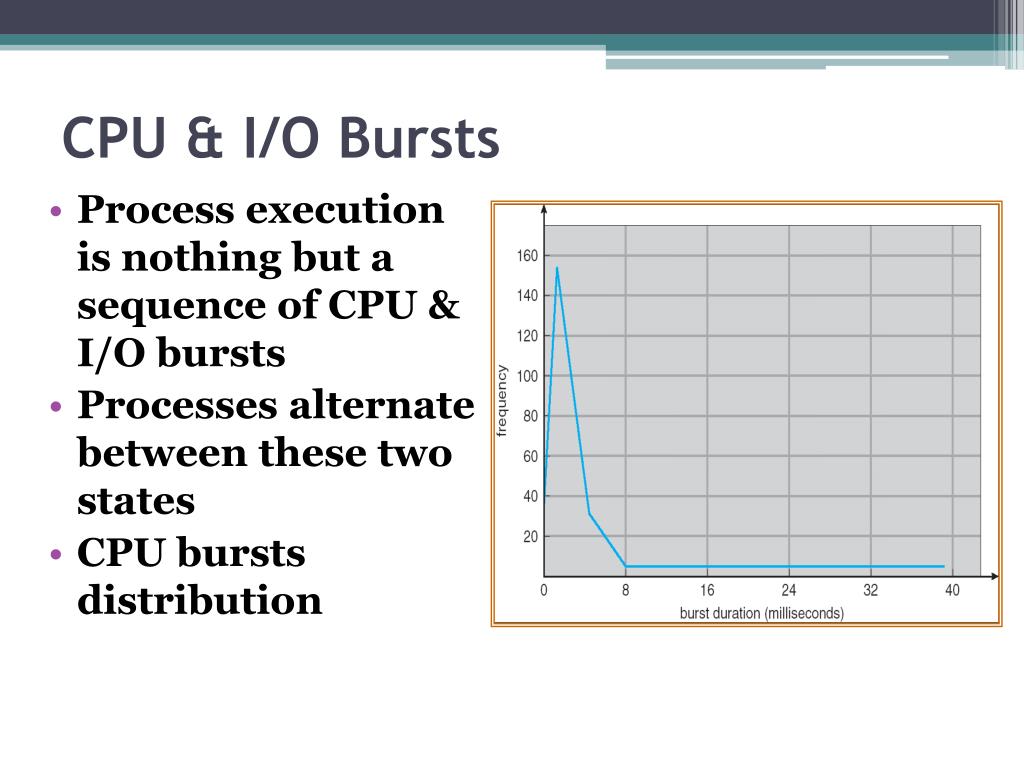 CPU & I/O Bursts

• Process execution is nothing but a sequence of CPU & I/O bursts
• Processes alternate between these two states
• CPU bursts distribution

160
140
120
100
80
60
40
20
frequency
0
8
16
24
32
40
burst duration (milliseconds)